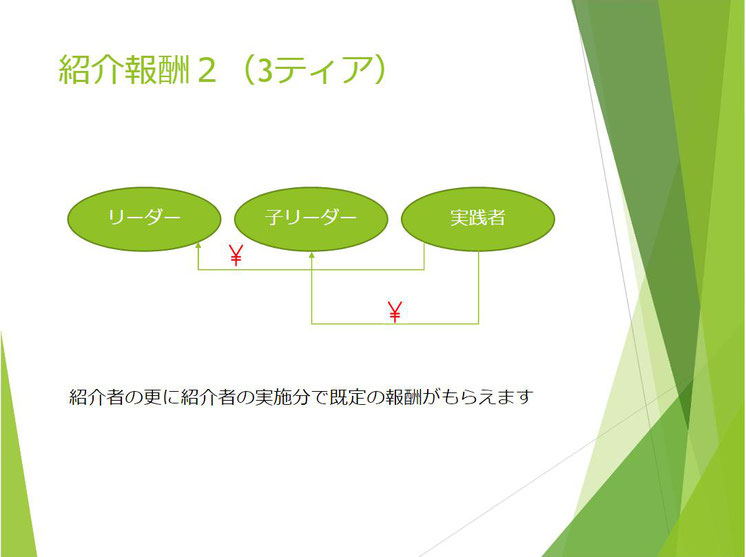 紹介報酬２（3ティア）

リーダー

子リーダー

実践者

￥

￥

紹介者の更に紹介者の実施分で既定の報酬がもらえます